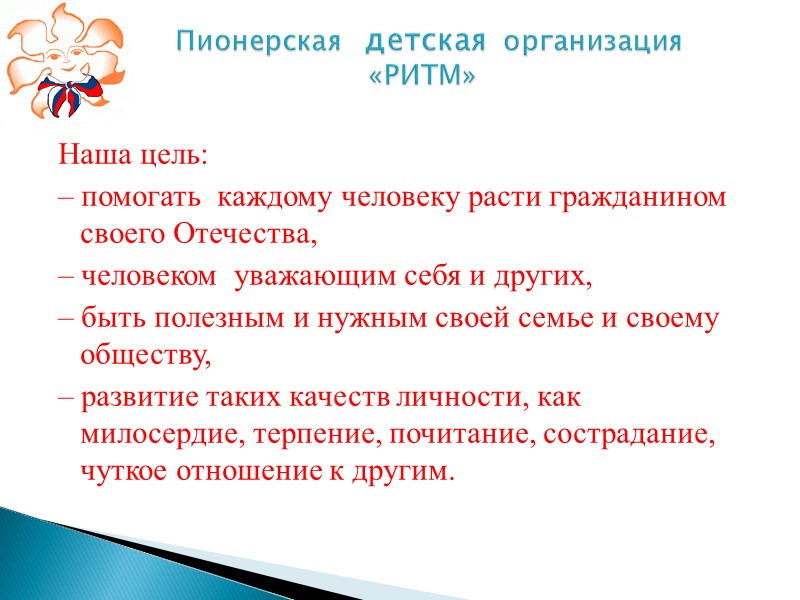 Пионерская детская организация «РИТМ»

Наша цель:

– помогать каждому человеку расти гражданином своего Отечества,

– человеком уважающим себя и других,

– быть полезным и нужным своей семье и своему обществу,

– развитие таких качеств личности, как милосердие, терпение, почитание, сострадание, чуткое отношение к другим.